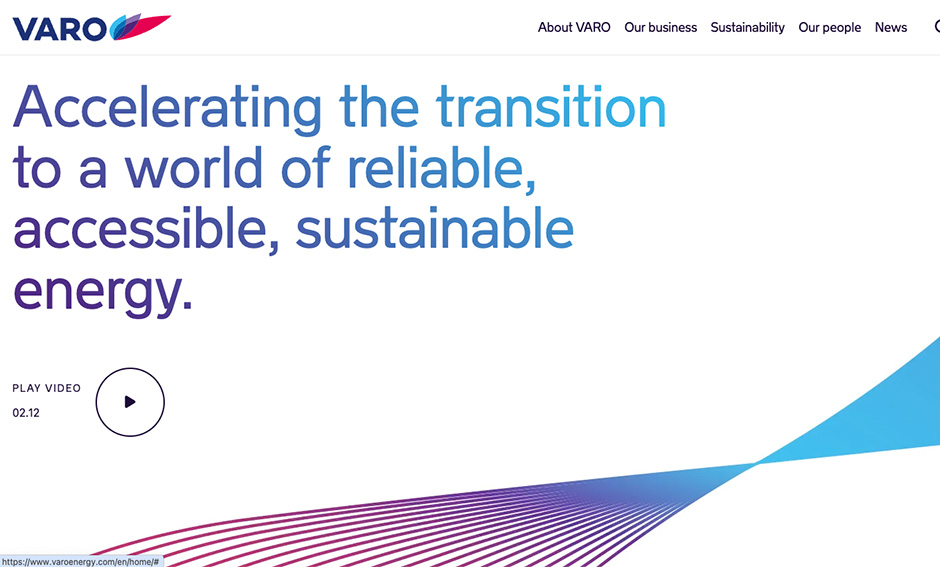 VARO

About VARO Our business Sustainability Our people News

Accelerating the transition to a world of reliable, accessible, sustainable energy.

PLAY VIDEO
02.12

https://www.varoenergy.com/en/home/#